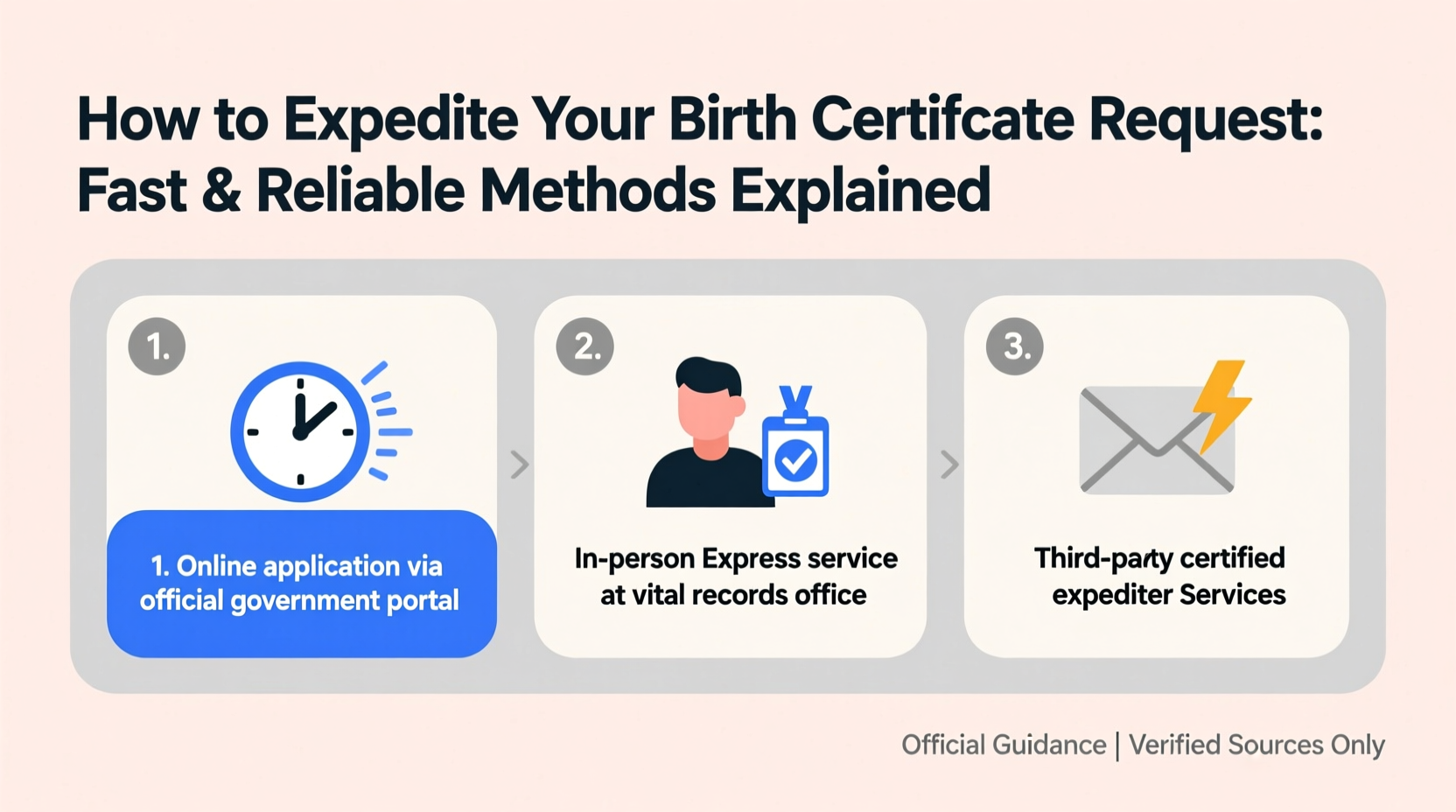 How to Expedite Your Birth Certifcate Request: Fast & Reliable Methods Explained

1.

1. Online application via official government portal

2.

In-person Express service at vital records office

3.

Third-party certified expediter Services

Official Guidance | Verified Sources Only